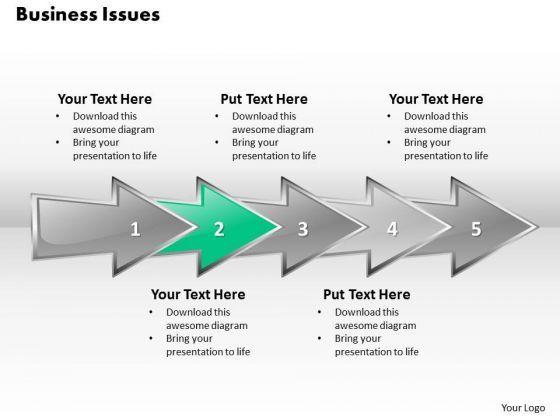 Business Issues

Your Text Here
• Download this awesome diagram
• Bring your presentation to life

Put Text Here
• Download this awesome diagram
• Bring your presentation to life

Your Text Here
• Download this awesome diagram
• Bring your presentation to life

1 2 3 4 5

Your Text Here
• Download this awesome diagram
• Bring your presentation to life

Put Text Here
• Download this awesome diagram
• Bring your presentation to life

Your Logo